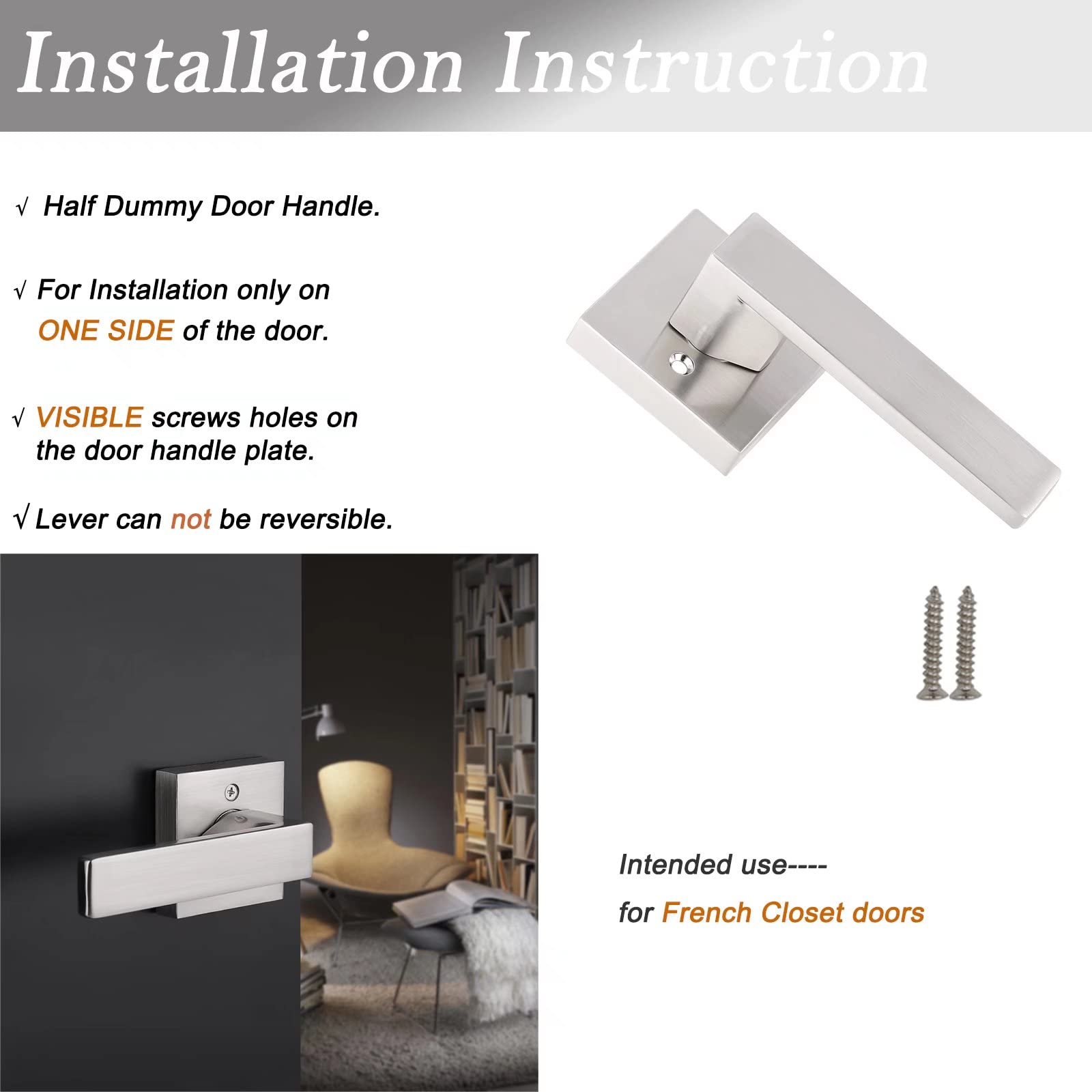 Installation Instruction

√ Half Dummy Door Handle.

√ For Installation only on ONE SIDE of the door.

√ VISIBLE screws holes on the door handle plate.

√ Lever can not be reversible.

Intended use----

for French Closet doors